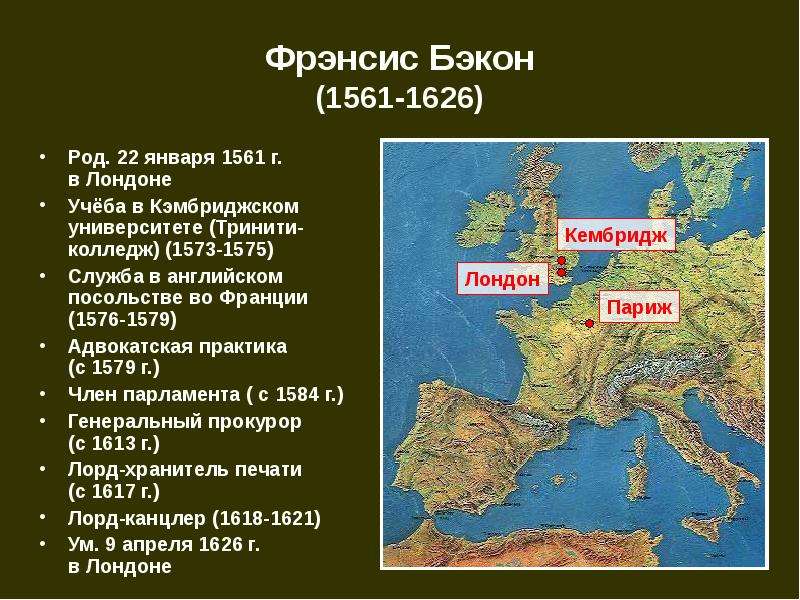 Фрэнсис Бэкон
(1561-1626)

• Род. 22 января 1561 г. в Лондоне
• Учёба в Кэмбриджском университете (Тринити-колледж) (1573-1575)
• Служба в английском посольстве во Франции (1576-1579)
• Адвокатская практика (с 1579 г.)
• Член парламента ( с 1584 г.)
• Генеральный прокурор (с 1613 г.)
• Лорд-хранитель печати (с 1617 г.)
• Лорд-канцлер (1618-1621)
• Ум. 9 апреля 1626 г. в Лондоне

Кембридж
Лондон
Париж